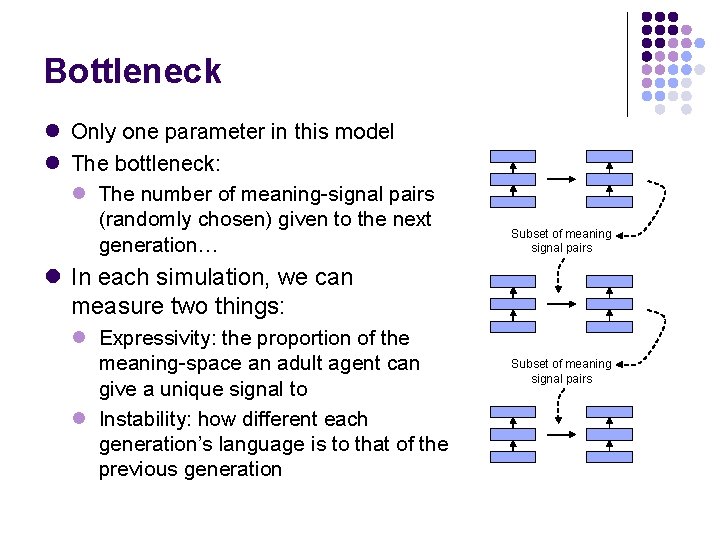 Bottleneck

- Only one parameter in this model
- The bottleneck:
  - The number of meaning-signal pairs (randomly chosen) given to the next generation…
- In each simulation, we can measure two things:
  - Expressivity: the proportion of the meaning-space an adult agent can give a unique signal to
  - Instability: how different each generation's language is to that of the previous generation

Subset of meaning signal pairs

Subset of meaning signal pairs